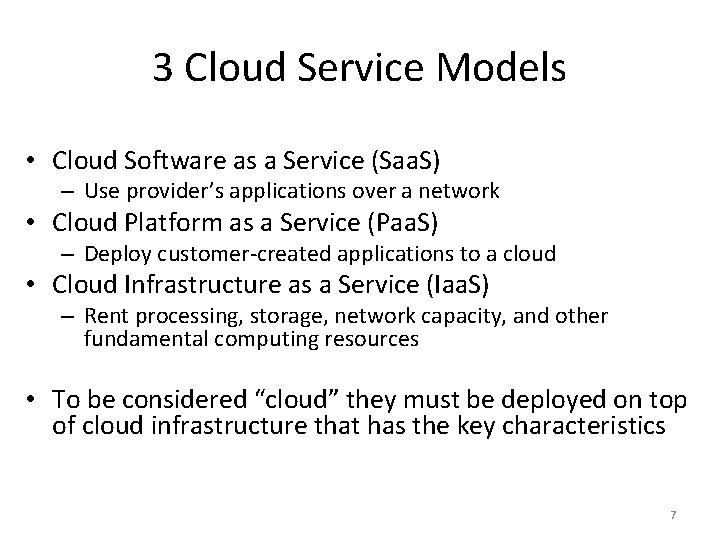 3 Cloud Service Models

• Cloud Software as a Service (SaaS)
  – Use provider's applications over a network
• Cloud Platform as a Service (PaaS)
  – Deploy customer-created applications to a cloud
• Cloud Infrastructure as a Service (IaaS)
  – Rent processing, storage, network capacity, and other fundamental computing resources

• To be considered "cloud" they must be deployed on top of cloud infrastructure that has the key characteristics

7